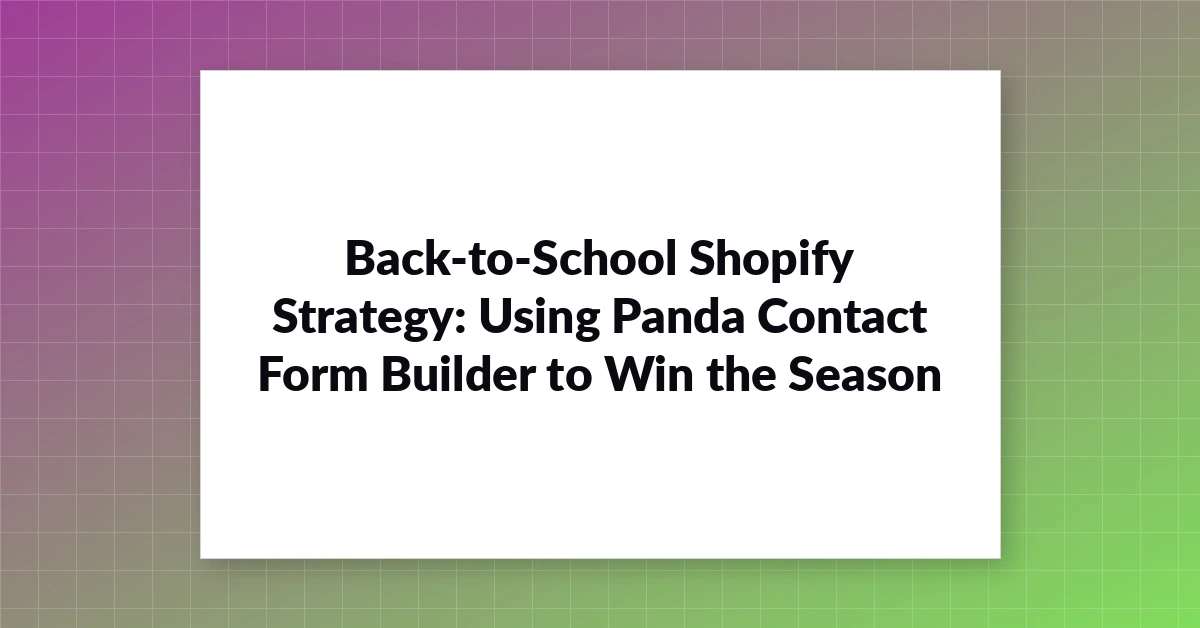 Back-to-School Shopify Strategy: Using Panda Contact Form Builder to Win the Season